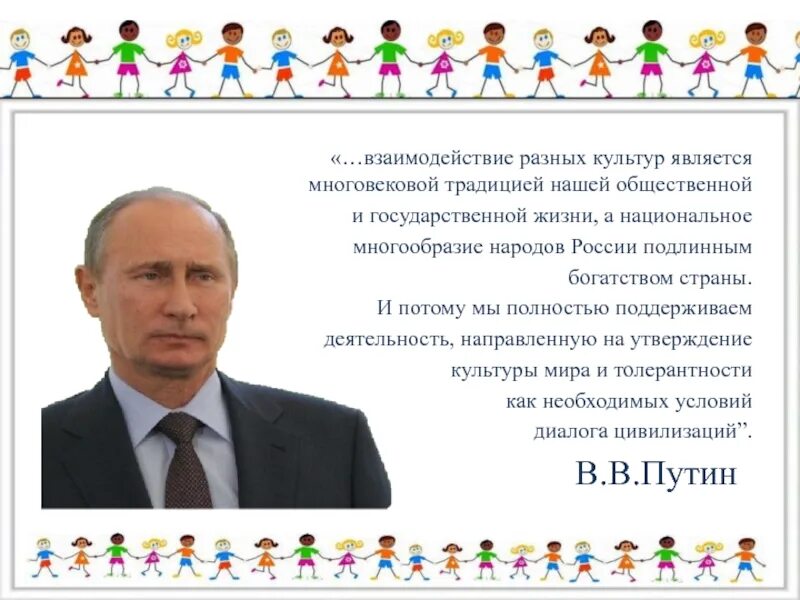 «…взаимодействие разных культур является многовековой традицией нашей общественной и государственной жизни, а национальное многообразие народов России подлинным богатством страны.
И потому мы полностью поддерживаем деятельность, направленную на утверждение культуры мира и толерантности как необходимых условий диалога цивилизаций”.

В.В.Путин